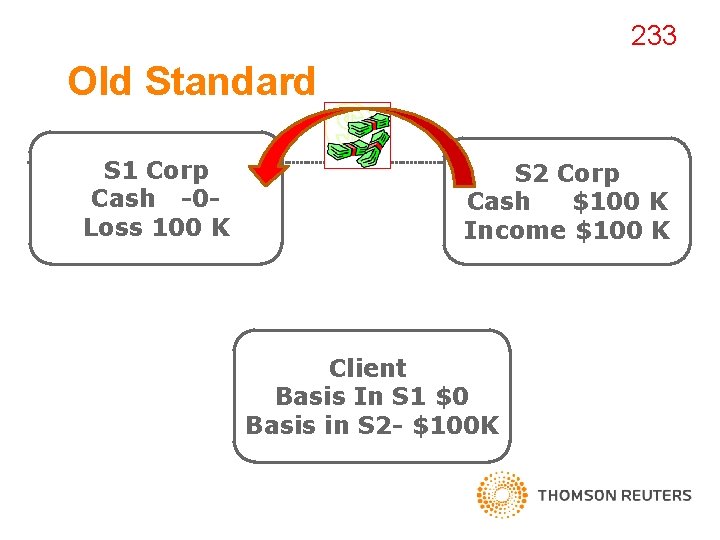 233

Old Standard

S1 Corp
Cash -0-
Loss 100 K

S2 Corp
Cash $100 K
Income $100 K

Client
Basis In S1 $0
Basis in S2- $100K

THOMSON REUTERS